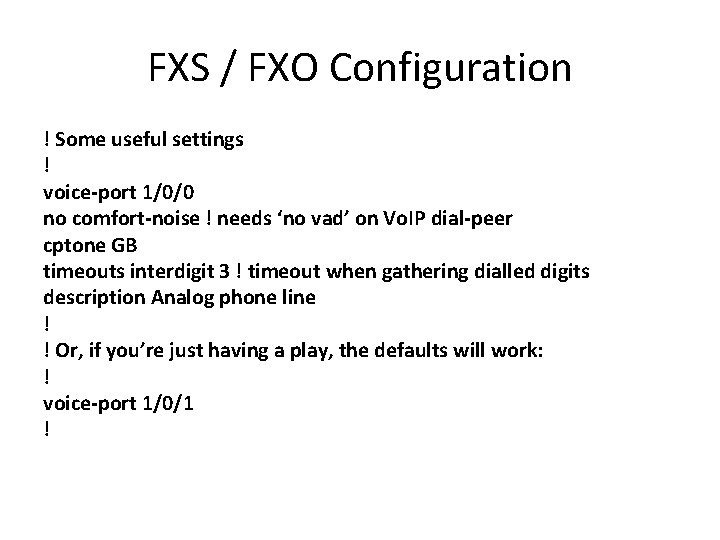 FXS / FXO Configuration

! Some useful settings
!
voice-port 1/0/0
no comfort-noise ! needs ‘no vad’ on VoIP dial-peer
cptone GB
timeouts interdigit 3 ! timeout when gathering dialled digits
description Analog phone line
!
! Or, if you’re just having a play, the defaults will work:
!
voice-port 1/0/1
!